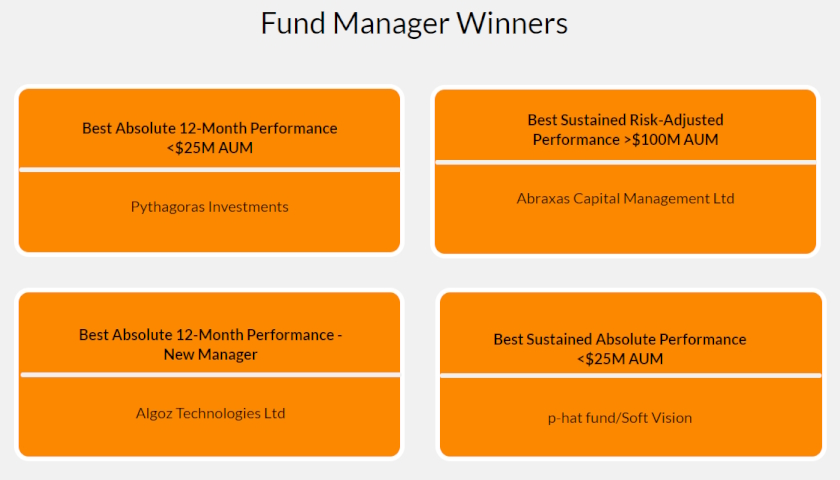 Fund Manager Winners

Best Absolute 12-Month Performance <$25M AUM

Pythagoras Investments

Best Sustained Risk-Adjusted Performance >$100M AUM

Abraxas Capital Management Ltd

Best Absolute 12-Month Performance - New Manager

Algoz Technologies Ltd

Best Sustained Absolute Performance <$25M AUM

p-hat fund/Soft Vision